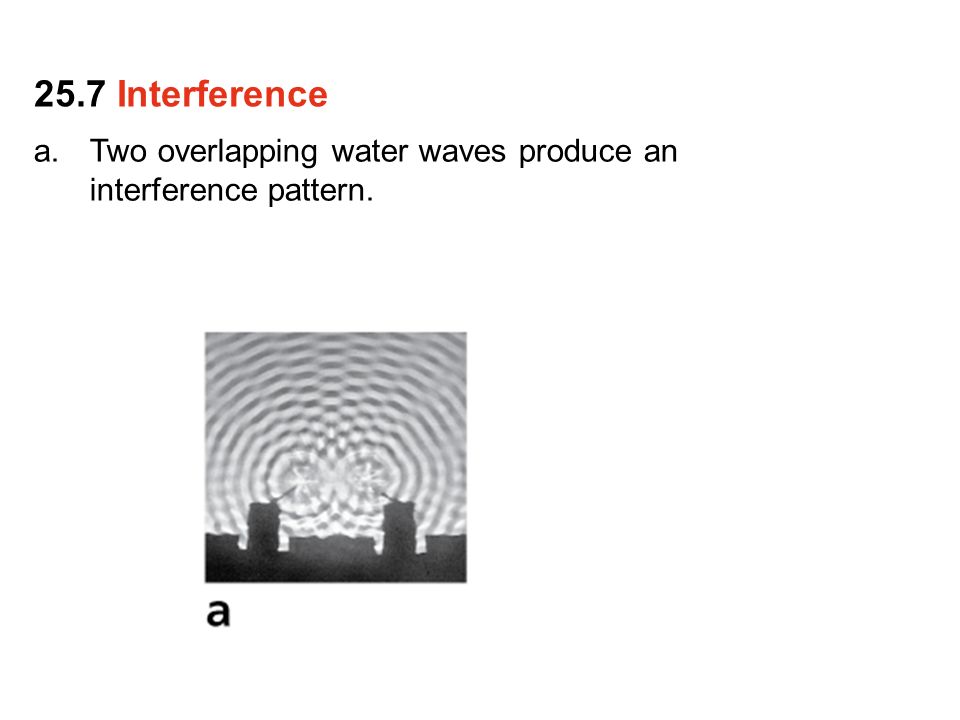 25.7 Interference

a. Two overlapping water waves produce an interference pattern.

a